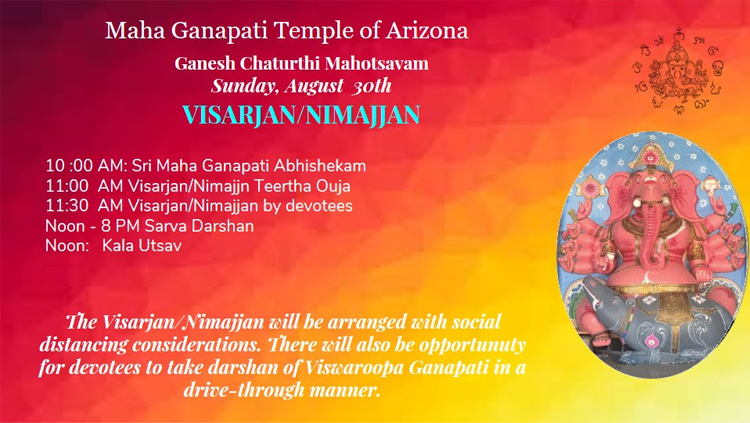 Maha Ganapati Temple of Arizona

Ganesh Chaturthi Mahotsavam

Sunday, August 30th

VISARJAN/NIMAJJAN

10 :00 AM: Sri Maha Ganapati Abhishekam
11:00 AM Visarjan/Nimajjn Teertha Ouja
11:30 AM Visarjan/Nimajjan by devotees
Noon - 8 PM Sarva Darshan
Noon: Kala Utsav

The Visarjan/Nimajjan will be arranged with social distancing considerations. There will also be opportunuty for devotees to take darshan of Viswaroopa Ganapati in a drive-through manner.